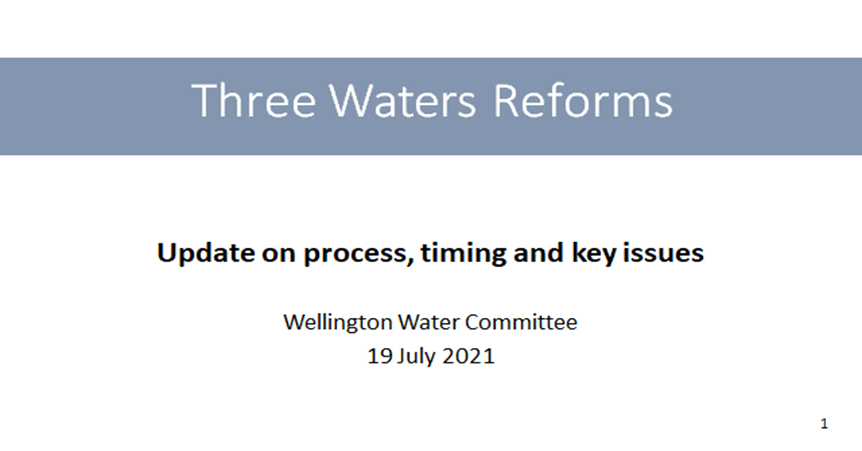 Three Waters Reforms

Update on process, timing and key issues

Wellington Water Committee
19 July 2021

1